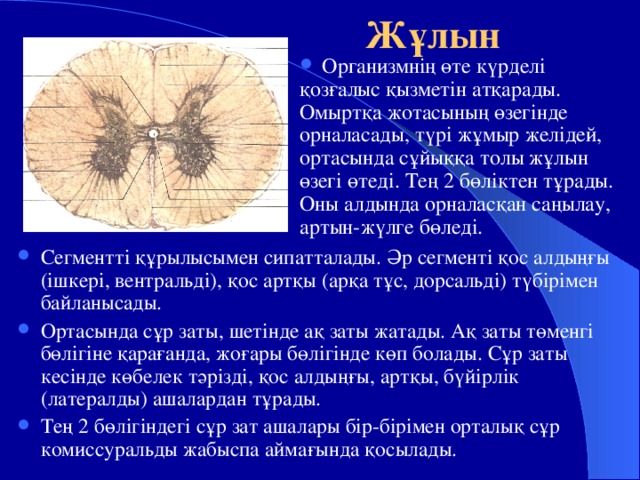 Жұлын

• Организмнің өте күрделі қозғалыс қызметін атқарады. Омыртқа жотасының өзегінде орналасады, түрі жұмыр желідей, ортасында сұйыққа толы жұлын өзегі өтеді. Тең 2 бөліктен тұрады. Оны алдында орналасқан саңылау, артын-жүлге бөледі.

• Сегментті құрылысымен сипатталады. Әр сегменті қос алдыңғы (ішкері, вентральді), қос артқы (арқа тұс, дорсальді) түбірімен байланысады.

• Ортасында сұр заты, шетінде ақ заты жатады. Ақ заты төменгі бөлігіне қарағанда, жоғары бөлігінде көп болады. Сұр заты кесінде көбелек тәрізді, қос алдыңғы, артқы, бүйірлік (латералды) ашалардан тұрады.

• Тең 2 бөлігіндегі сұр зат ашалары бір-бірімен орталық сұр комиссуральды жабыспа аймағында қосылады.